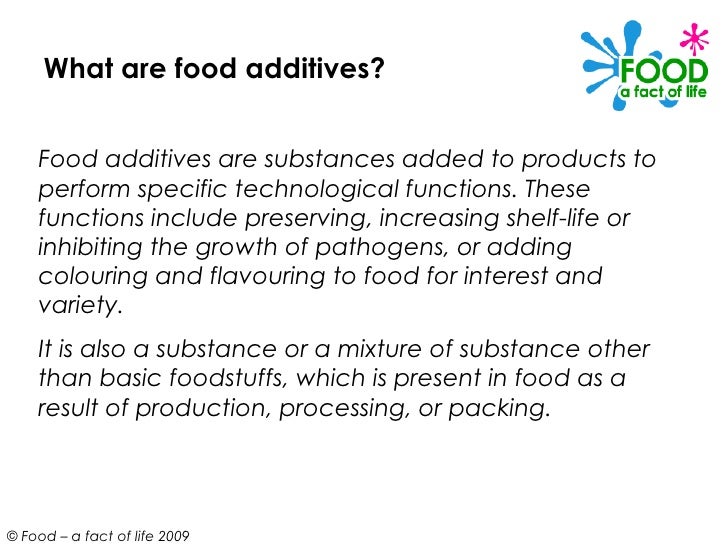 What are food additives?

FOOD
a fact of life

Food additives are substances added to products to perform specific technological functions. These functions include preserving, increasing shelf-life or inhibiting the growth of pathogens, or adding colouring and flavouring to food for interest and variety.

It is also a substance or a mixture of substance other than basic foodstuffs, which is present in food as a result of production, processing, or packing.

© Food – a fact of life 2009